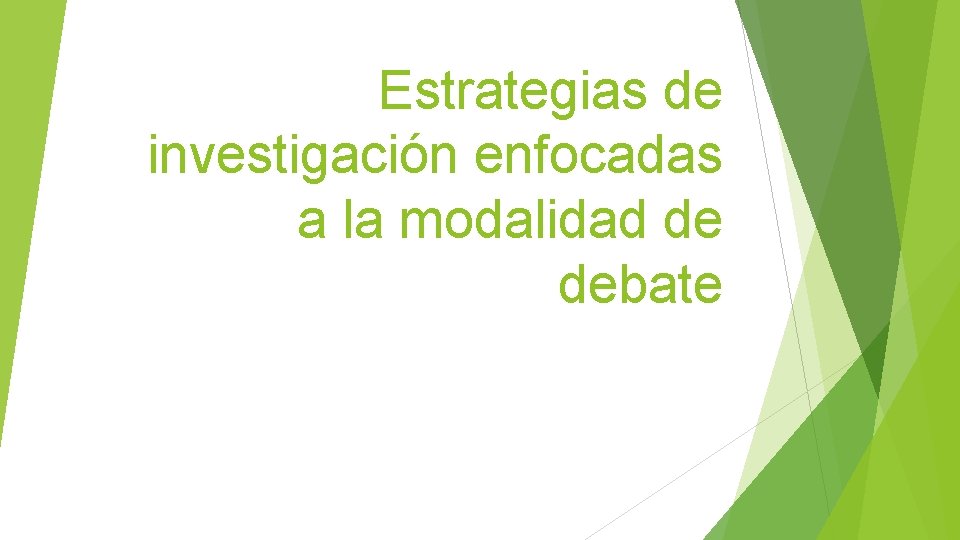 Estrategias de investigación enfocadas a la modalidad de debate